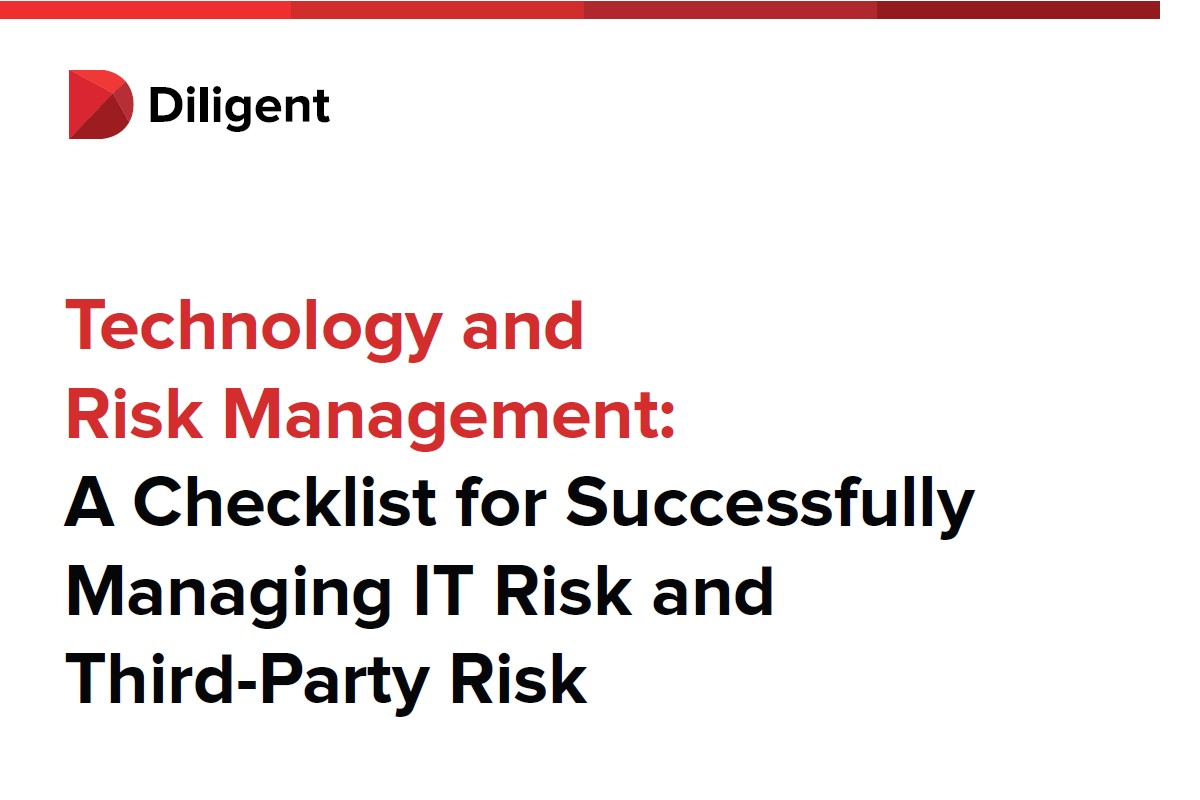 Diligent

Technology and Risk Management: A Checklist for Successfully Managing IT Risk and Third-Party Risk